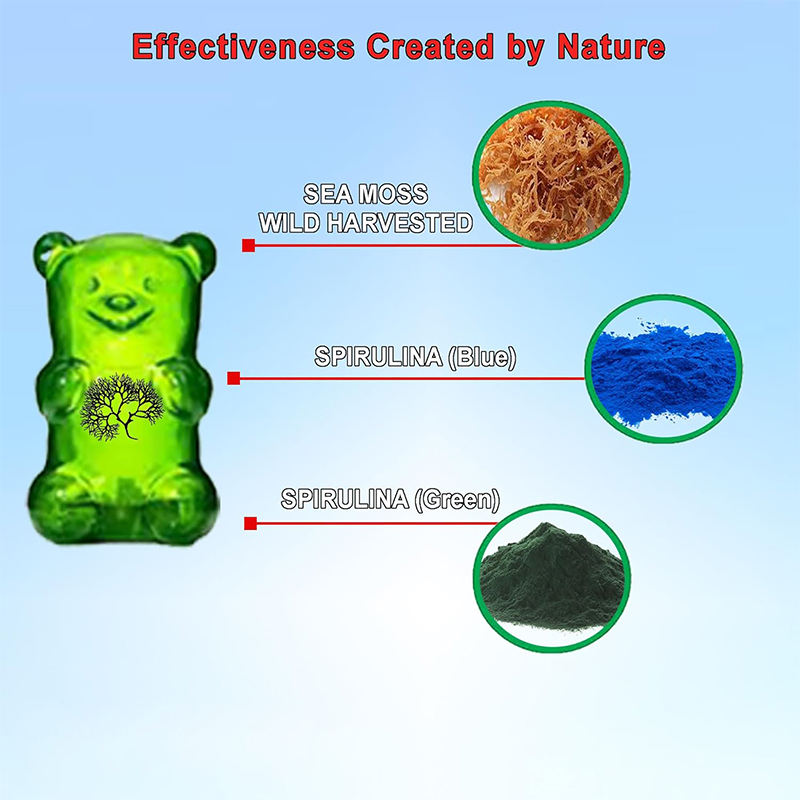 Effectiveness Created by Nature

SEA MOSS
WILD HARVESTED

SPIRULINA (Blue)

SPIRULINA (Green)